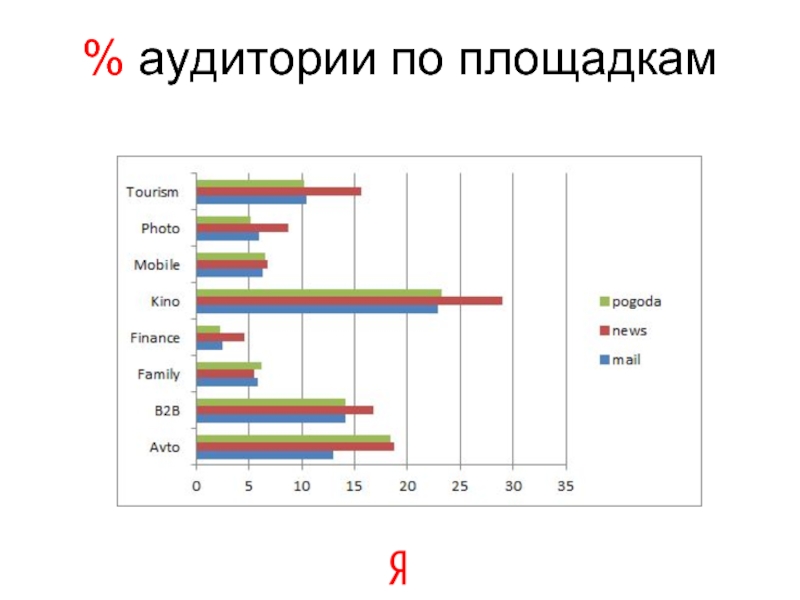 % аудитории по площадкам

Tourism
Photo
Mobile
Kino
Finance
Family
B2B
Avto

0 5 10 15 20 25 30 35

pogoda
news
mail

Я